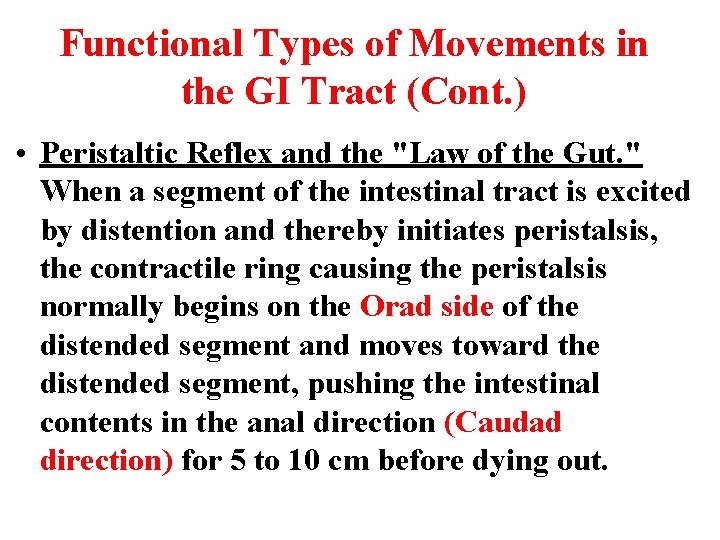 Functional Types of Movements in the GI Tract (Cont.)

• Peristaltic Reflex and the "Law of the Gut." When a segment of the intestinal tract is excited by distention and thereby initiates peristalsis, the contractile ring causing the peristalsis normally begins on the Orad side of the distended segment and moves toward the distended segment, pushing the intestinal contents in the anal direction (Caudad direction) for 5 to 10 cm before dying out.